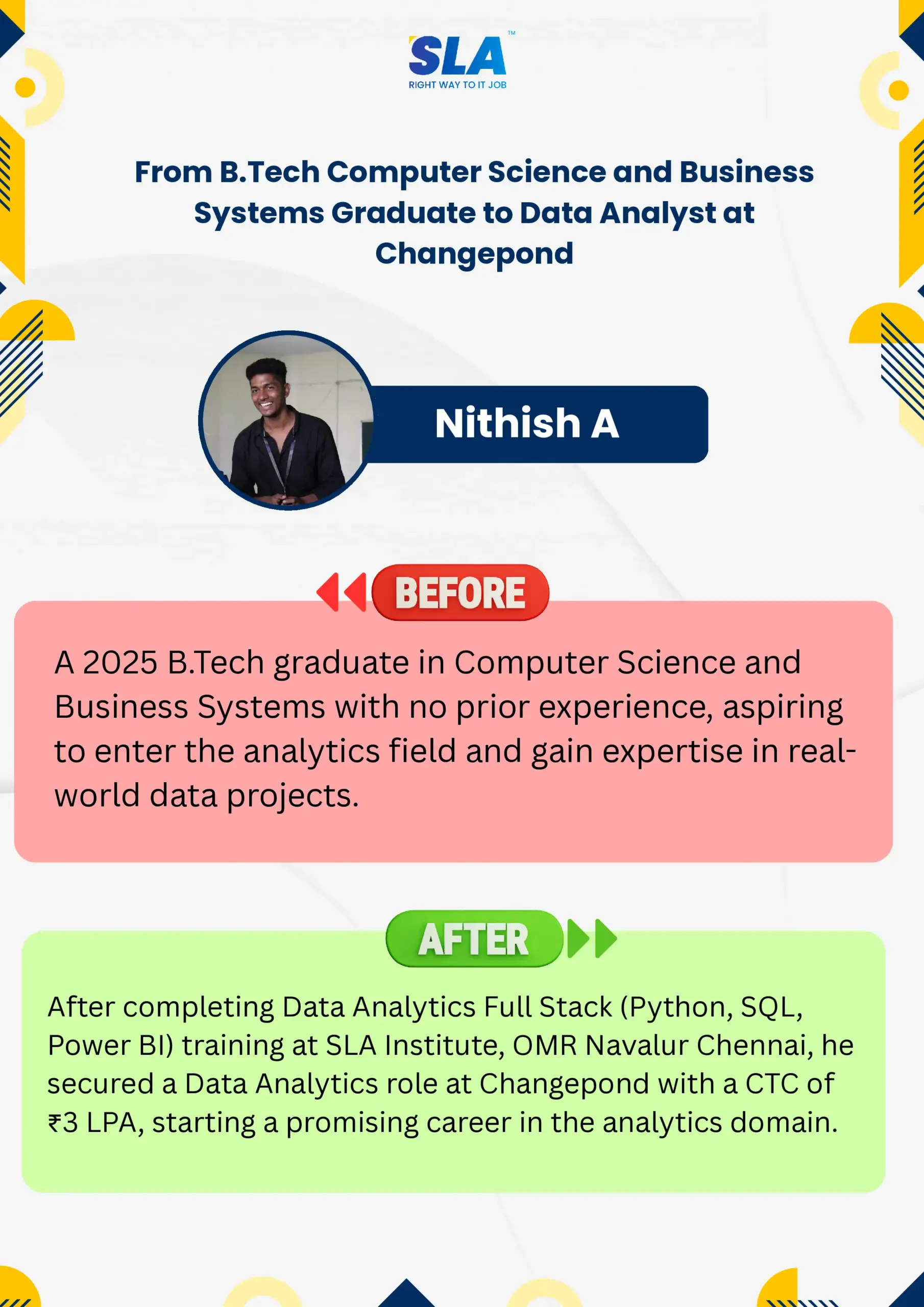 SLA™
RIGHT WAY TO IT JOB

From B.Tech Computer Science and Business Systems Graduate to Data Analyst at Changepond

Nithish A

BEFORE

A 2025 B.Tech graduate in Computer Science and Business Systems with no prior experience, aspiring to enter the analytics field and gain expertise in real-world data projects.

AFTER

After completing Data Analytics Full Stack (Python, SQL, Power BI) training at SLA Institute, OMR Navalur Chennai, he secured a Data Analytics role at Changepond with a CTC of ₹3 LPA, starting a promising career in the analytics domain.